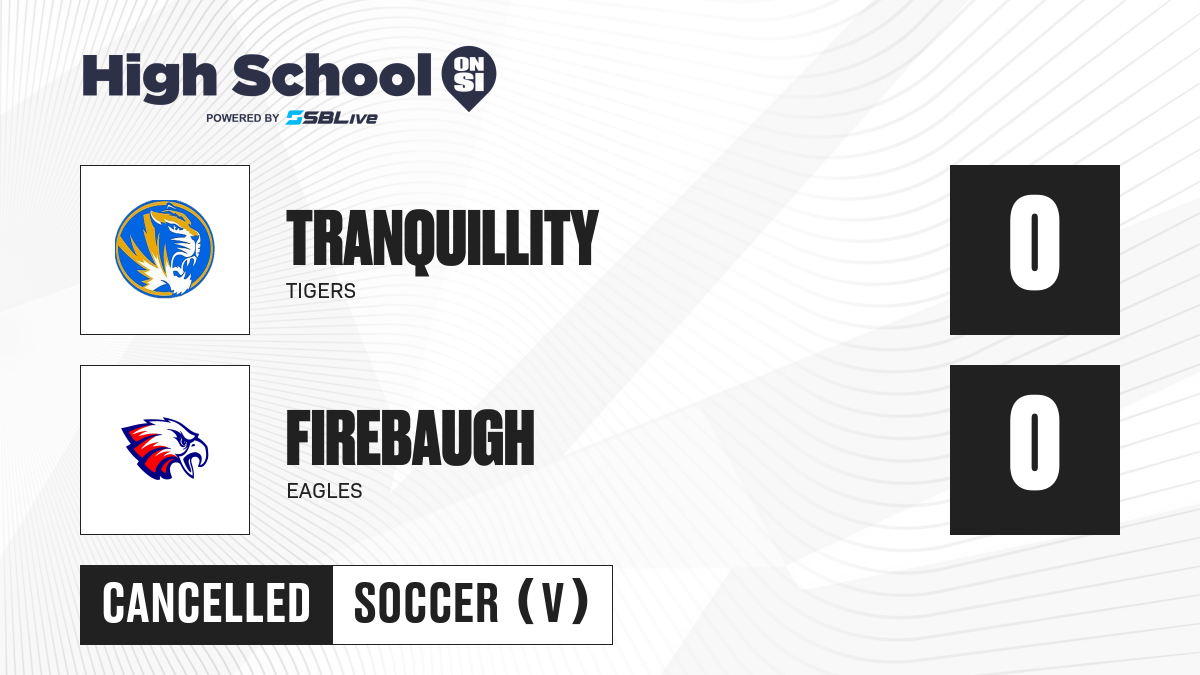 High School ON SI
POWERED BY SBLive

TRANQUILLITY
TIGERS

0

FIREBAUGH
EAGLES

0

CANCELLED

SOCCER (V)